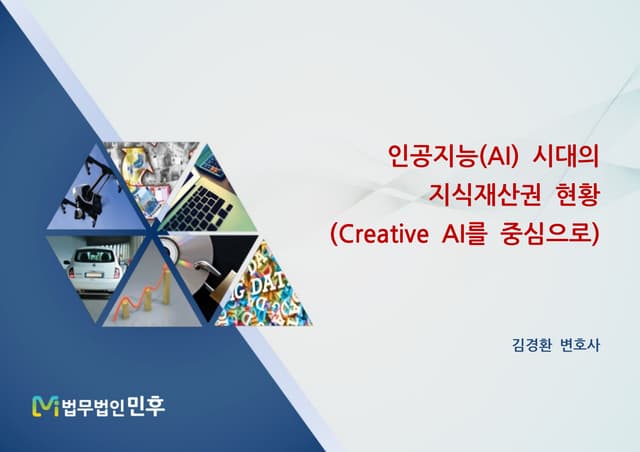 인공지능(AI) 시대의
지식재산권 현황
(Creative AI를 중심으로)

김경환 변호사

법무법인 민후